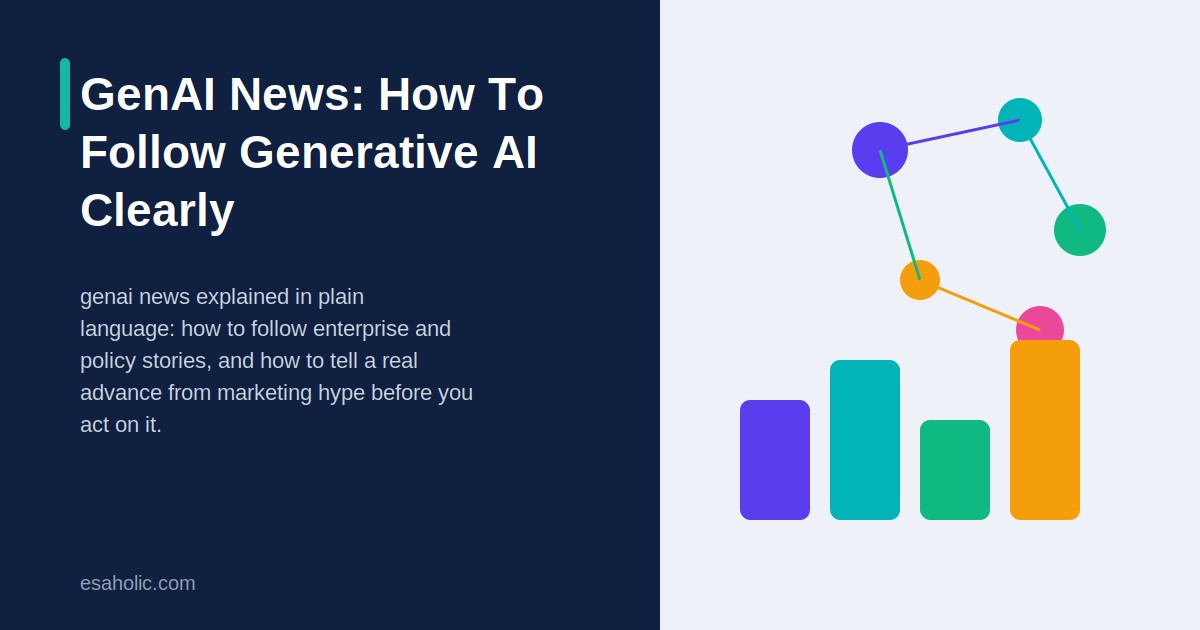 GenAI News: How To Follow Generative AI Clearly

genai news explained in plain language: how to follow enterprise and policy stories, and how to tell a real advance from marketing hype before you act on it.

esaholic.com